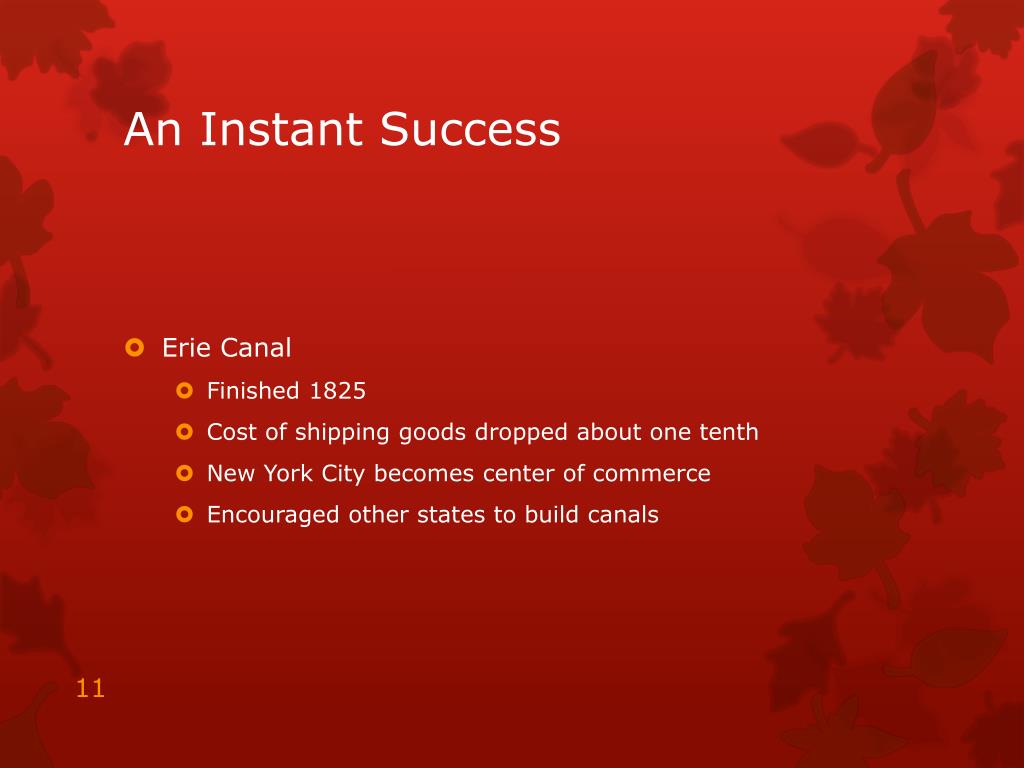 An Instant Success

Erie Canal
Finished 1825
Cost of shipping goods dropped about one tenth
New York City becomes center of commerce
Encouraged other states to build canals

11